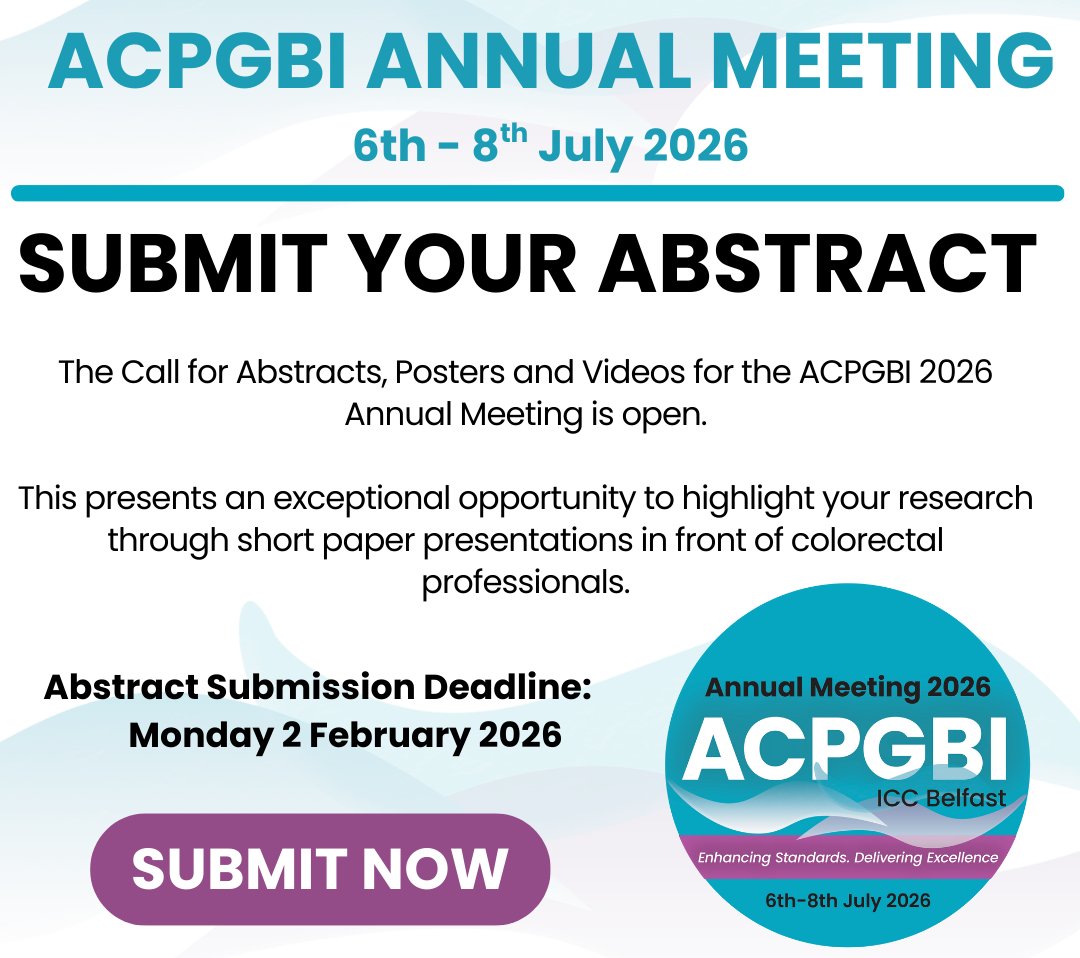 ACPGBI ANNUAL MEETING

6th - 8$^{th}$ July 2026

SUBMIT YOUR ABSTRACT

The Call for Abstracts, Posters and Videos for the ACPGBI 2026 Annual Meeting is open.

This presents an exceptional opportunity to highlight your research through short paper presentations in front of colorectal professionals.

Abstract Submission Deadline: Monday 2 February 2026

SUBMIT NOW

Annual Meeting 2026

ACPGBI

ICC Belfast

Enhancing Standards. Delivering Excellence

6th-8th July 2026